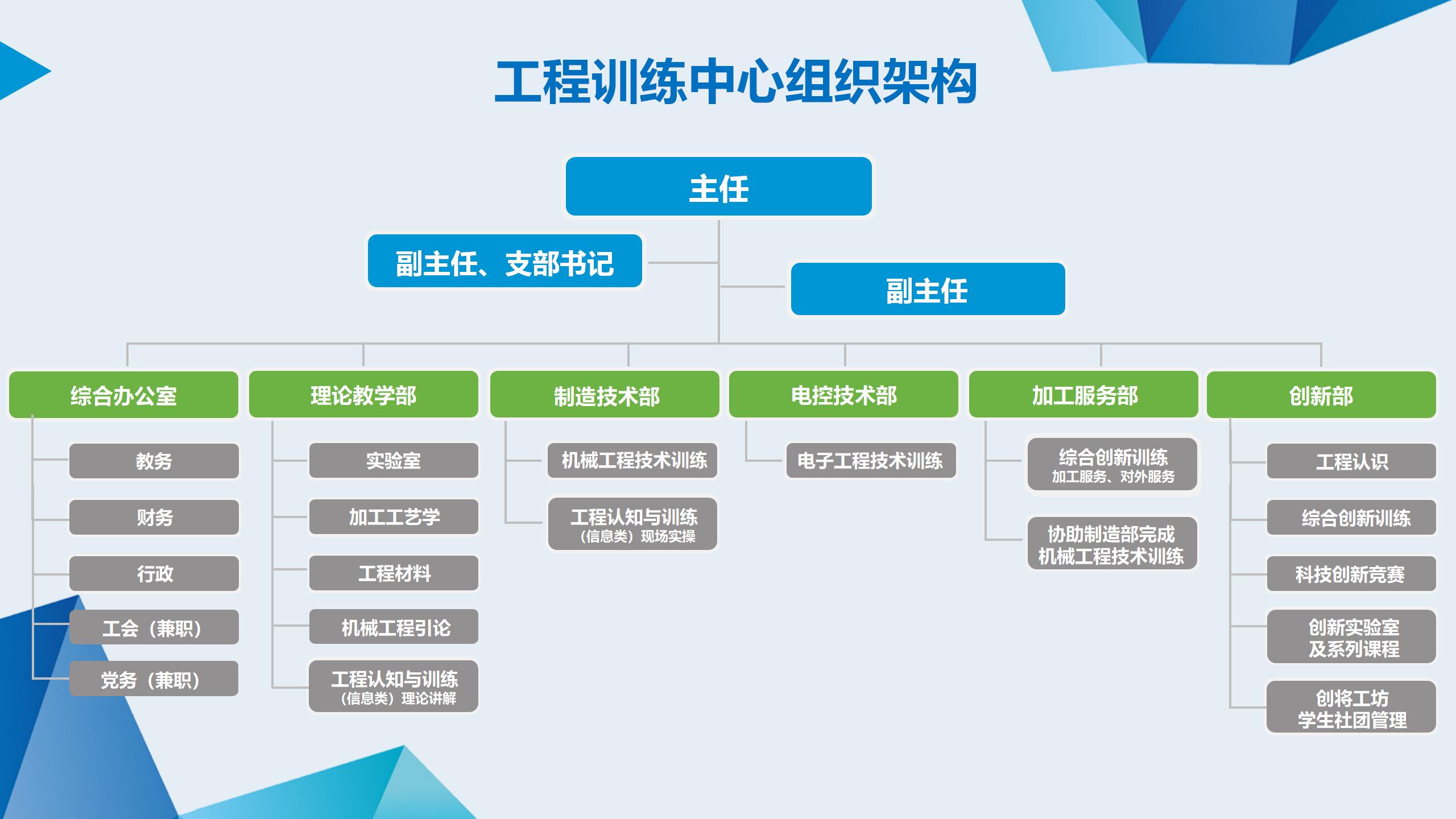 工程训练中心组织架构

主任

副主任、支部书记

副主任

综合办公室
教务
财务
行政
工会（兼职）
党务（兼职）

理论教学部
实验室
加工工艺学
工程材料
机械工程引论
工程认知与训练
（信息类）理论讲解

制造技术部
机械工程技术训练
工程认知与训练
（信息类）现场实操

电控技术部
电子工程技术训练

加工服务部
综合创新训练
加工服务、对外服务
协助制造部完成
机械工程技术训练

创新部
工程认识
综合创新训练
科技创新竞赛
创新实验室
及系列课程
创将工坊
学生社团管理